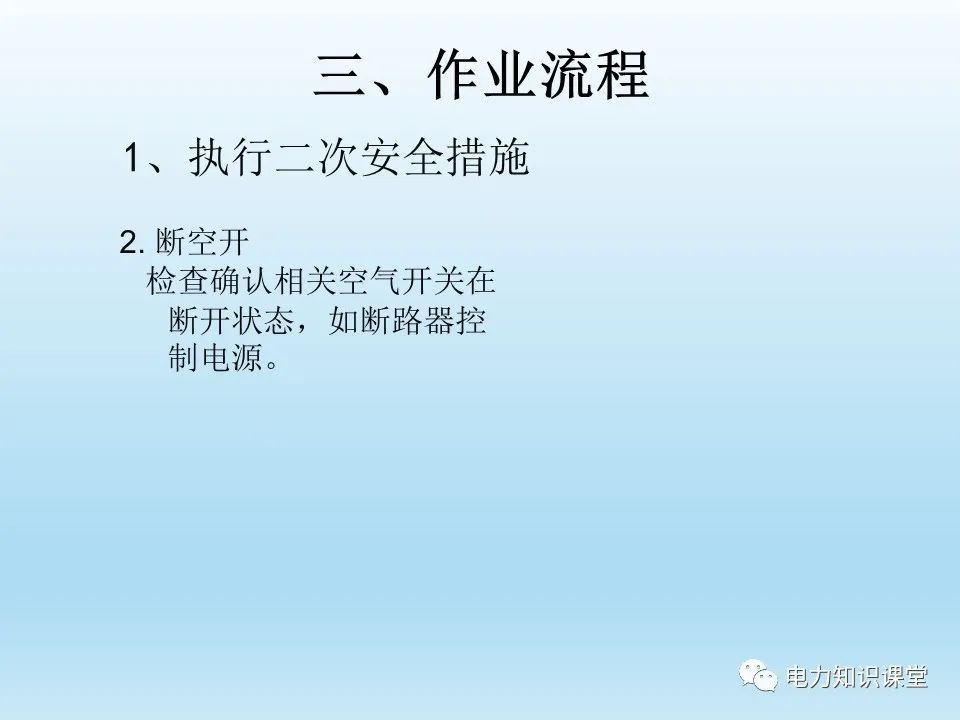 三、作业流程

1、执行二次安全措施

2. 断空开
检查确认相关空气开关在断开状态，如断路器控制电源。

电力知识课堂